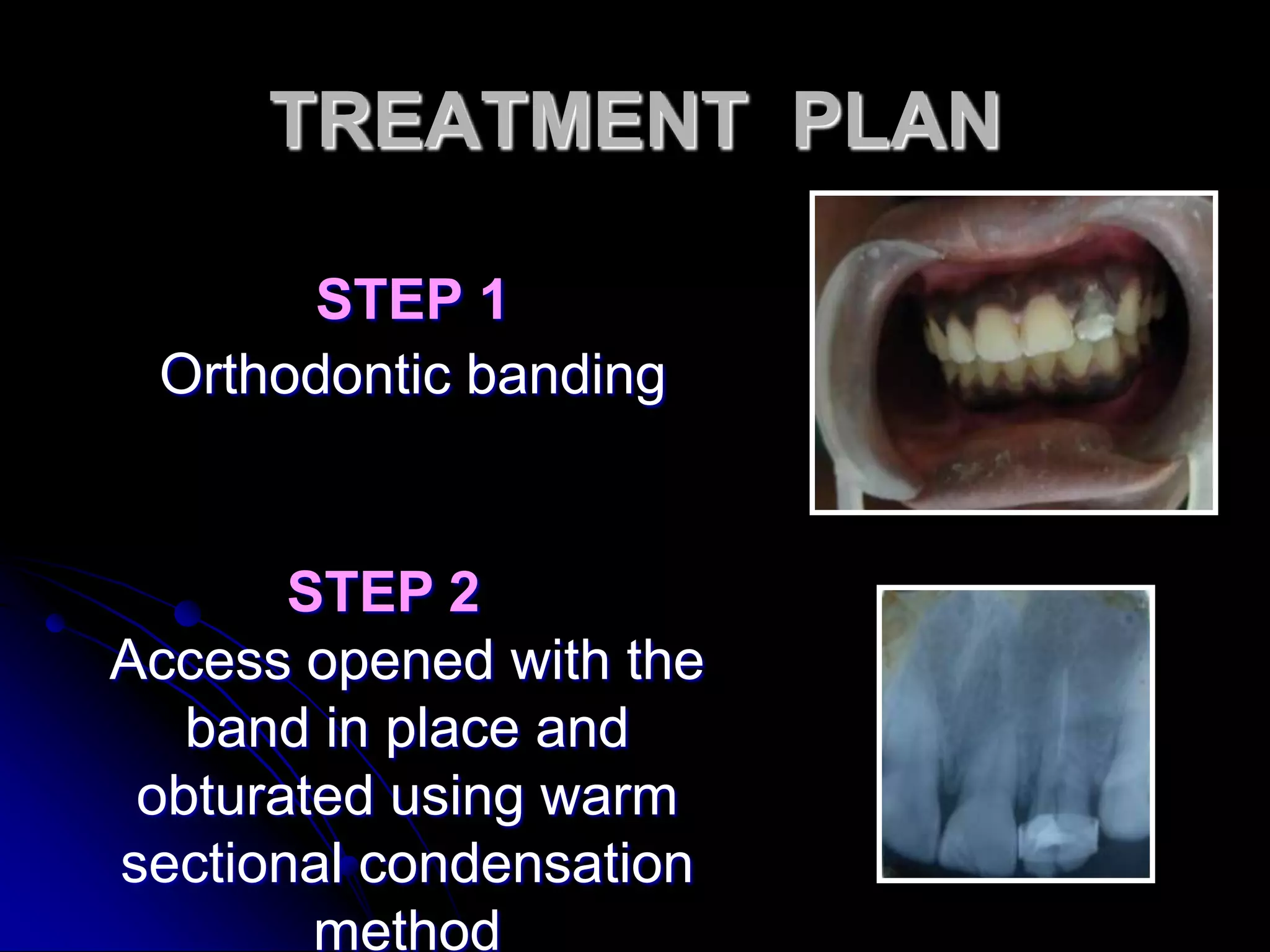 TREATMENT PLAN

STEP 1
Orthodontic banding

STEP 2
Access opened with the band in place and obturated using warm sectional condensation method